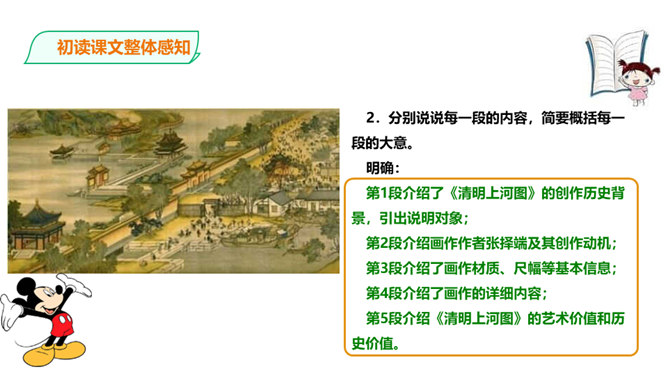 初读课文整体感知

2．分别说说每一段的内容，简要概括每一段的大意。

明确：

第1段介绍了《清明上河图》的创作历史背景，引出说明对象；

第2段介绍画作作者张择端及其创作动机；

第3段介绍了画作材质、尺幅等基本信息；

第4段介绍了画作的详细内容；

第5段介绍《清明上河图》的艺术价值和历史价值。